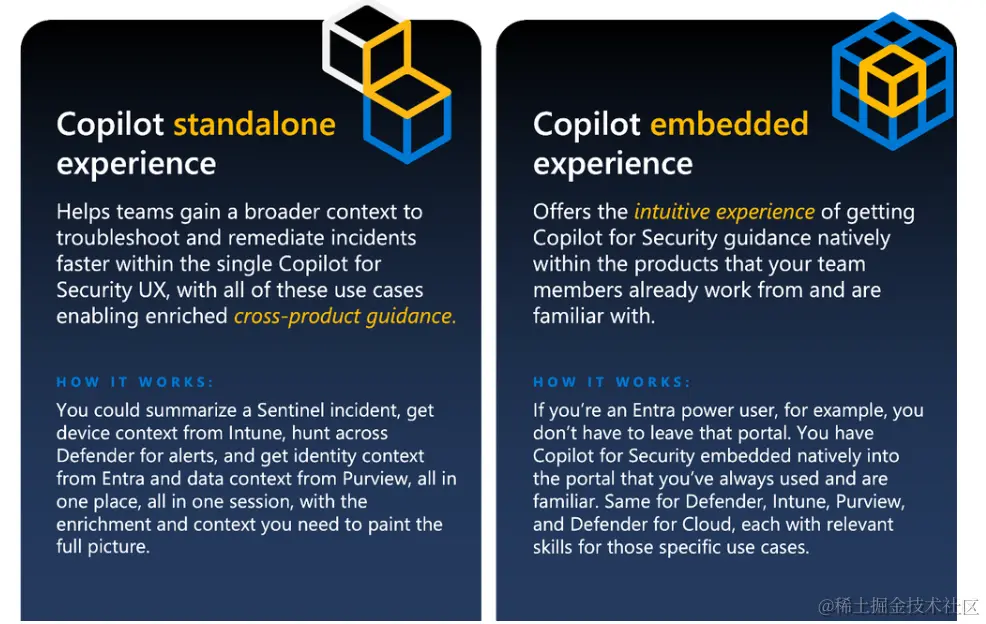 Copilot standalone experience

Helps teams gain a broader context to troubleshoot and remediate incidents faster within the single Copilot for Security UX, with all of these use cases enabling enriched cross-product guidance.

HOW IT WORKS:

You could summarize a Sentinel incident, get device context from Intune, hunt across Defender for alerts, and get identity context from Entra and data context from Purview, all in one place, all in one session, with the enrichment and context you need to paint the full picture.

Copilot embedded experience

Offers the intuitive experience of getting Copilot for Security guidance natively within the products that your team members already work from and are familiar with.

HOW IT WORKS:

If you're an Entra power user, for example, you don't have to leave that portal. You have Copilot for Security embedded natively into the portal that you've always used and are familiar. Same for Defender, Intune, Purview, and Defender for Cloud, each with relevant skills for those specific use cases.

@稀土掘金技术社区